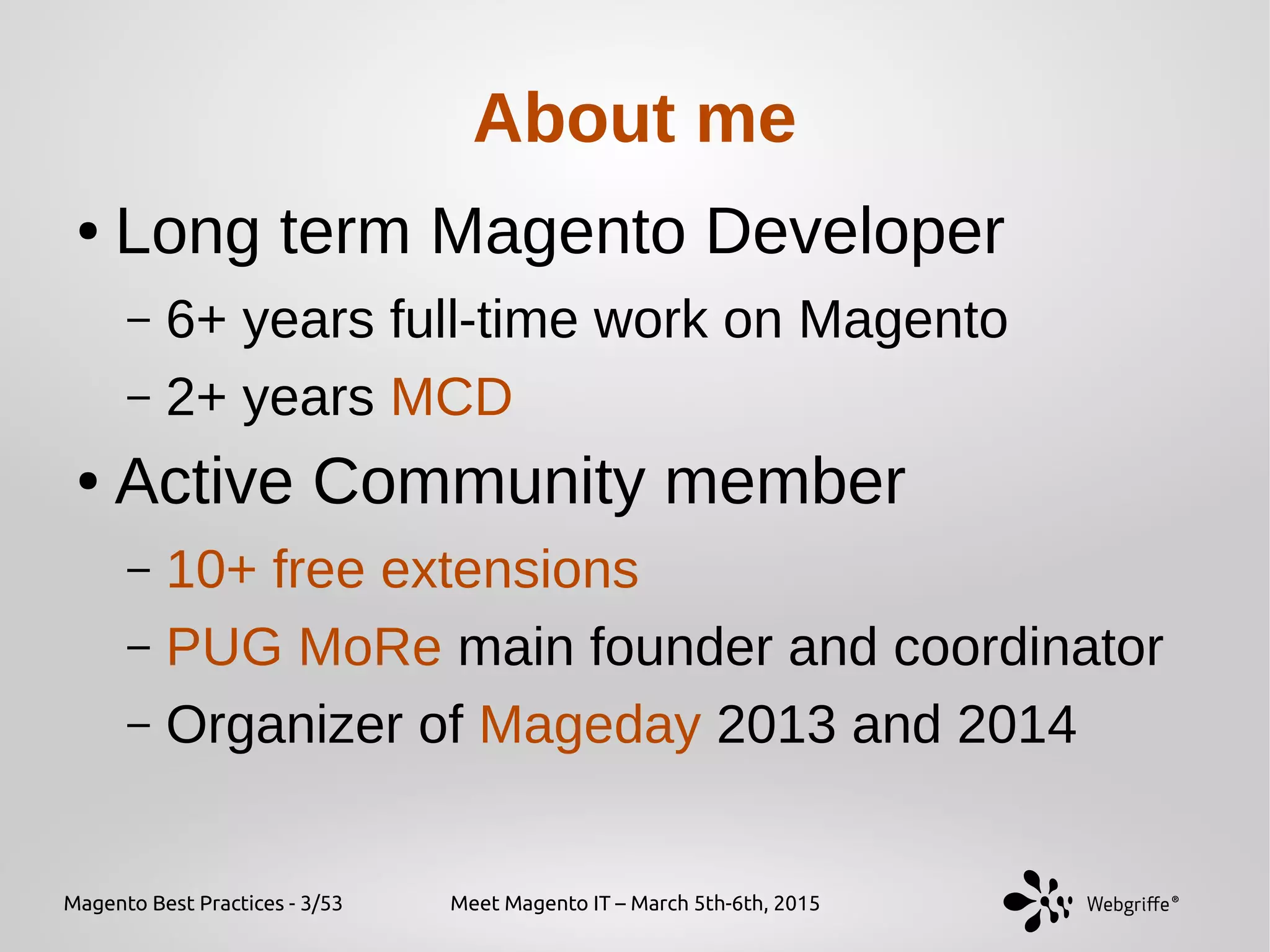 About me

• Long term Magento Developer

– 6+ years full-time work on Magento

– 2+ years MCD

• Active Community member

– 10+ free extensions

– PUG MoRe main founder and coordinator

– Organizer of Mageday 2013 and 2014

Magento Best Practices - 3/53

Meet Magento IT – March 5th-6th, 2015

Webgriffe®